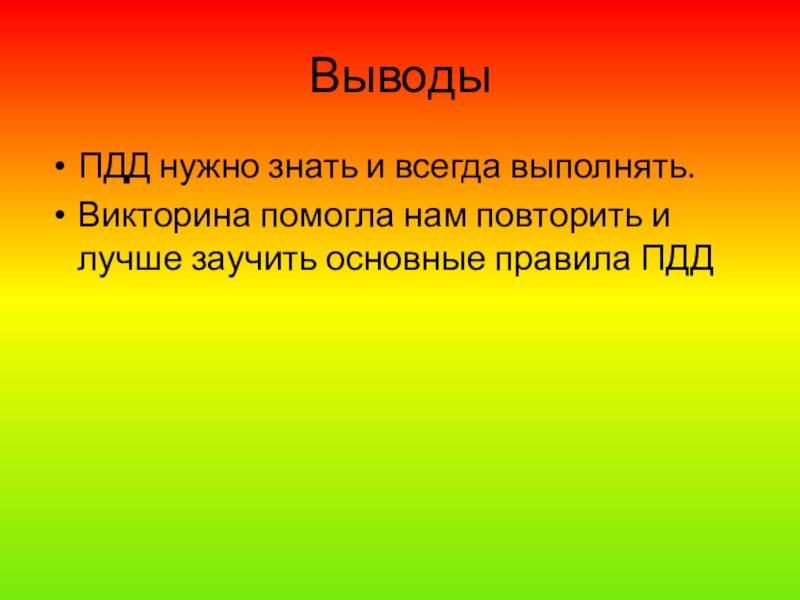 Выводы

• ПДД нужно знать и всегда выполнять.
• Викторина помогла нам повторить и лучше заучить основные правила ПДД